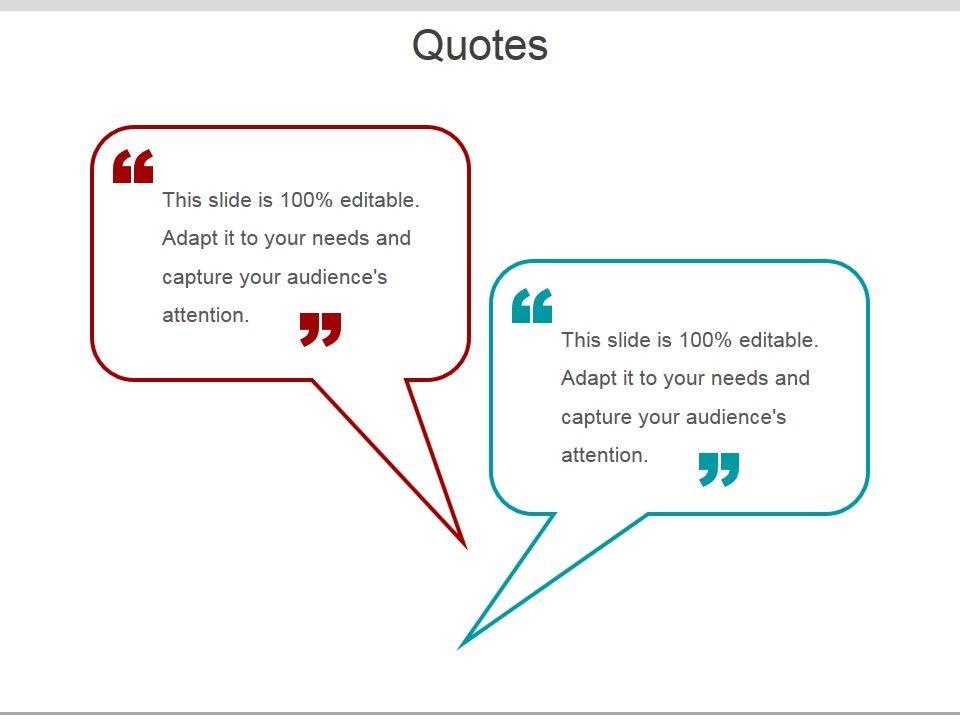 Quotes

“ This slide is 100% editable. Adapt it to your needs and capture your audience's attention. ”

“ This slide is 100% editable. Adapt it to your needs and capture your audience's attention. ”